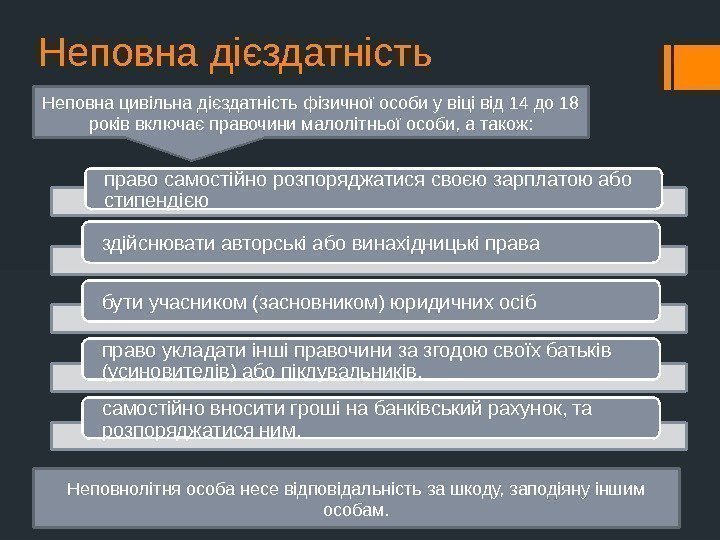 Неповна дієздатність

Неповна цивільна дієздатність фізичної особи у віці від 14 до 18 років включає правочини малолітньої особи, а також:

право самостійно розпоряджатися своєю зарплатою або стипендією

здійснювати авторські або винахідницькі права

бути учасником (засновником) юридичних осіб

право укладати інші правочини за згодою своїх батьків (усиновителів) або піклувальників.

самостійно вносити гроші на банківський рахунок, та розпоряджатися ним.

Неповнолітня особа несе відповідальність за шкоду, заподіяну іншим особам.